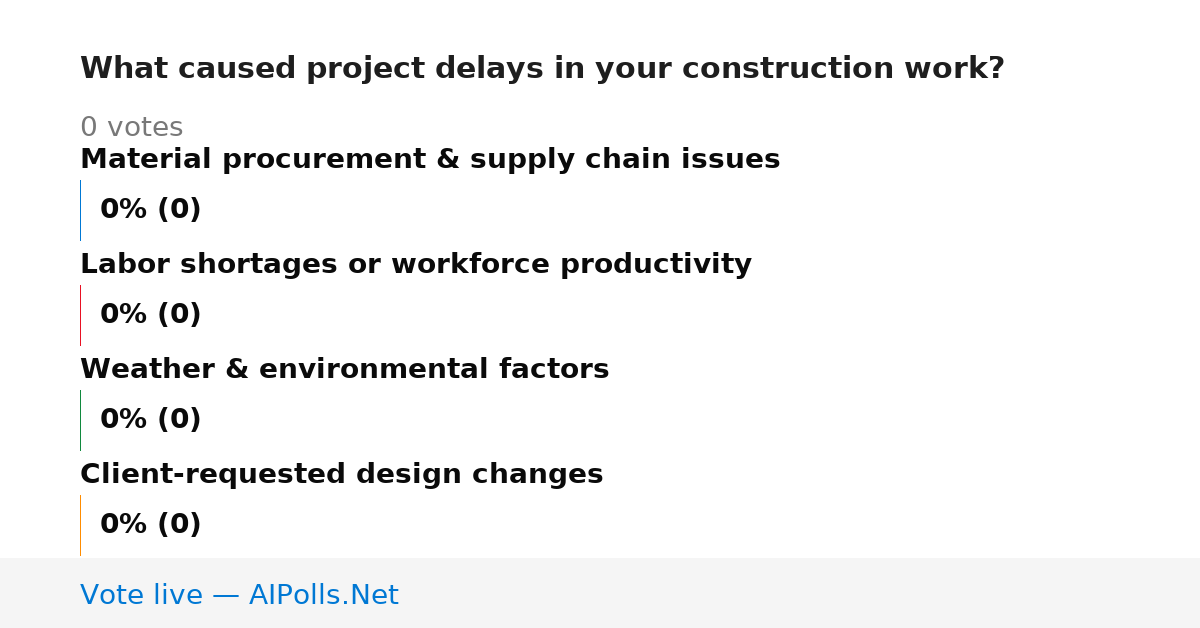 What caused project delays in your construction work?

0 votes

Material procurement & supply chain issues

0% (0)

Labor shortages or workforce productivity

0% (0)

Weather & environmental factors

0% (0)

Client-requested design changes

0% (0)

Vote live — AIPolls.Net